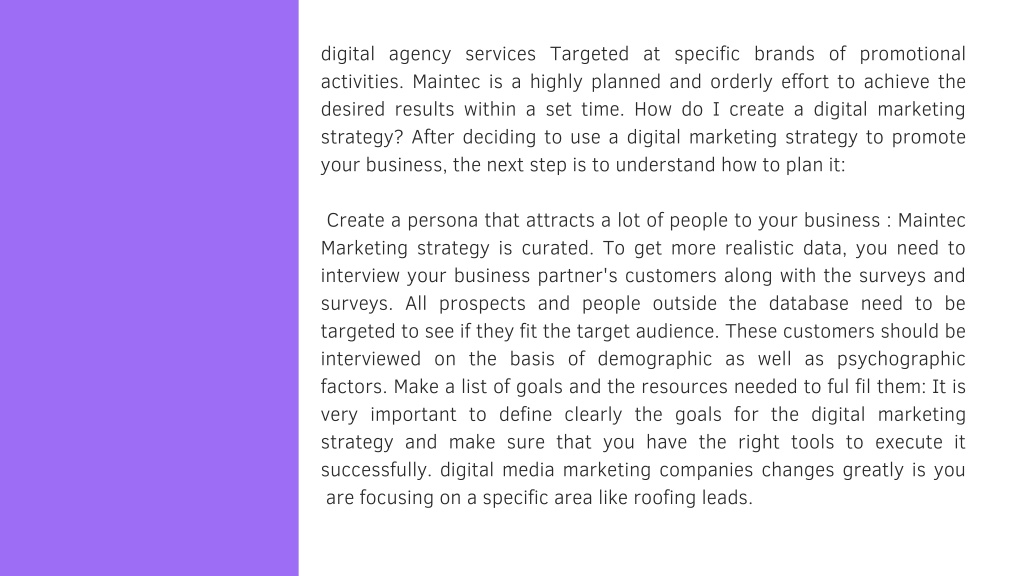 digital agency services Targeted at specific brands of promotional activities. Maintec is a highly planned and orderly effort to achieve the desired results within a set time. How do I create a digital marketing strategy? After deciding to use a digital marketing strategy to promote your business, the next step is to understand how to plan it:

Create a persona that attracts a lot of people to your business : Maintec Marketing strategy is curated. To get more realistic data, you need to interview your business partner's customers along with the surveys and surveys. All prospects and people outside the database need to be targeted to see if they fit the target audience. These customers should be interviewed on the basis of demographic as well as psychographic factors. Make a list of goals and the resources needed to ful fil them: It is very important to define clearly the goals for the digital marketing strategy and make sure that you have the right tools to execute it successfully. digital media marketing companies changes greatly is you are focusing on a specific area like roofing leads.